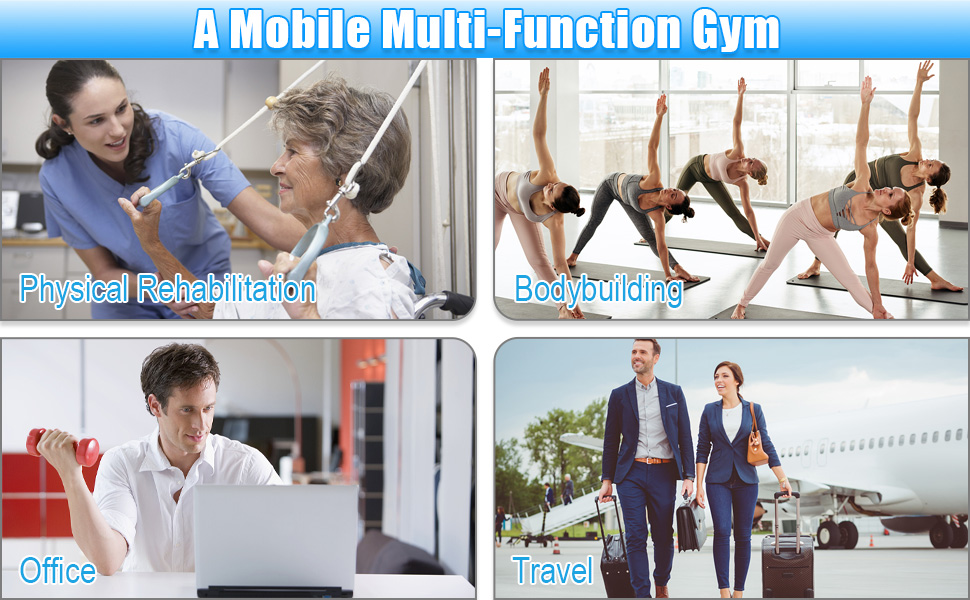 A Mobile Multi-Function Gym

Physical Rehabilitation

Bodybuilding

Office

Travel